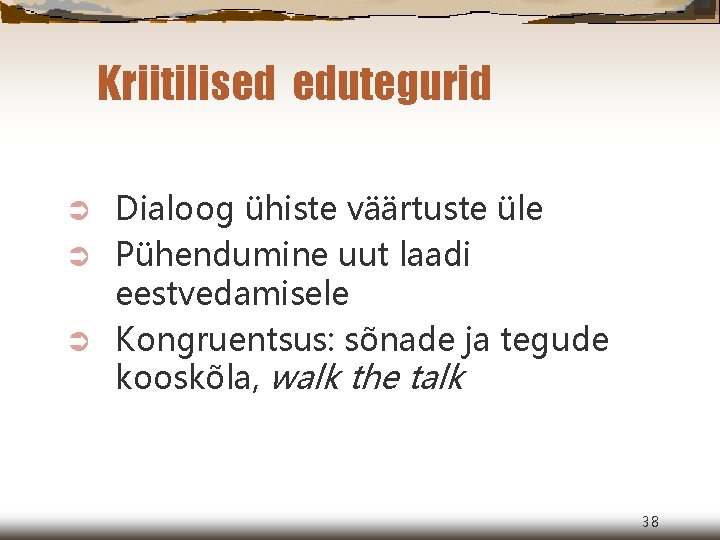 Kriitilised edutegurid

➲ Dialoog ühiste väärtuste üle
➲ Pühendumine uut laadi eestvedamisele
➲ Kongruentsus: sõnade ja tegude kooskõla, walk the talk

38